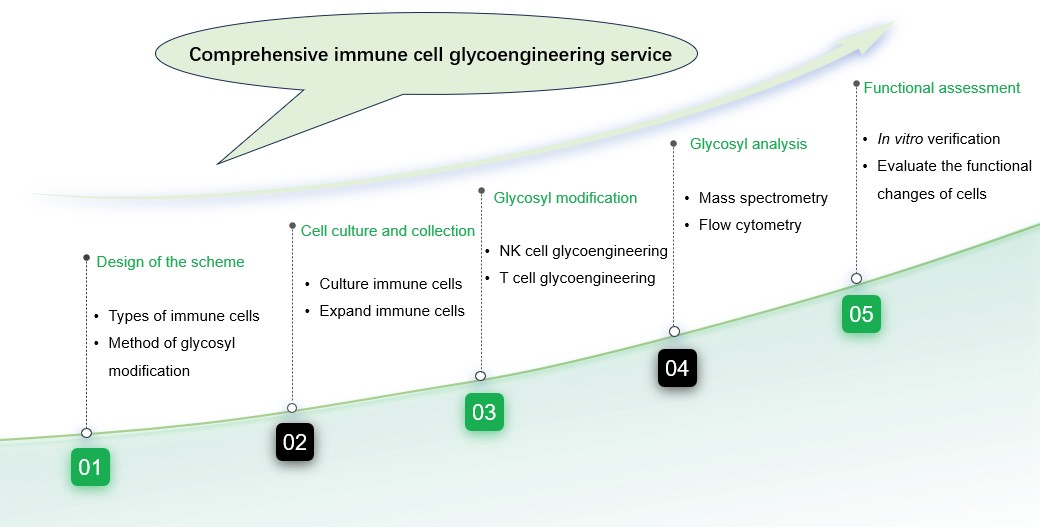 Comprehensive immune cell glycoengineering service

Design of the scheme

• Types of immune cells
• Method of glycosyl modification

01

Cell culture and collection

• Culture immune cells
• Expand immune cells

02

Glycosyl modification

• NK cell glycoengineering
• T cell glycoengineering

03

Glycosyl analysis

• Mass spectrometry
• Flow cytometry

04

Functional assessment

• In vitro verification
• Evaluate the functional changes of cells

05